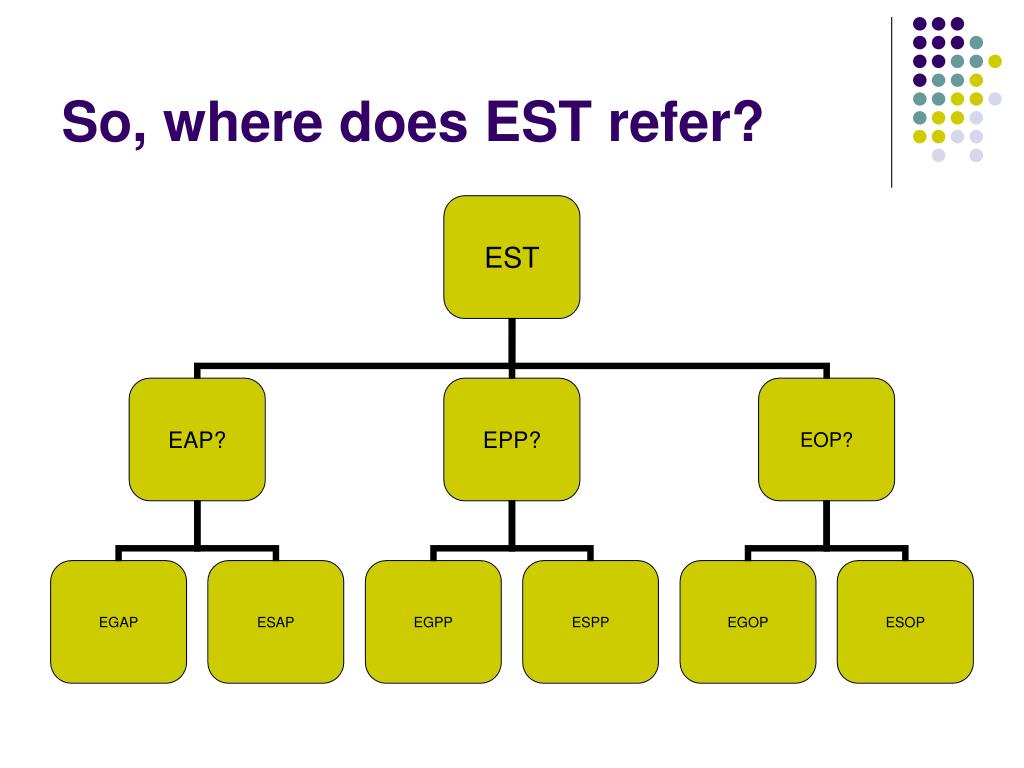 So, where does EST refer?

EST

EAP?

EPP?

EOP?

EGAP

ESAP

EGPP

ESPP

EGOP

ESOP